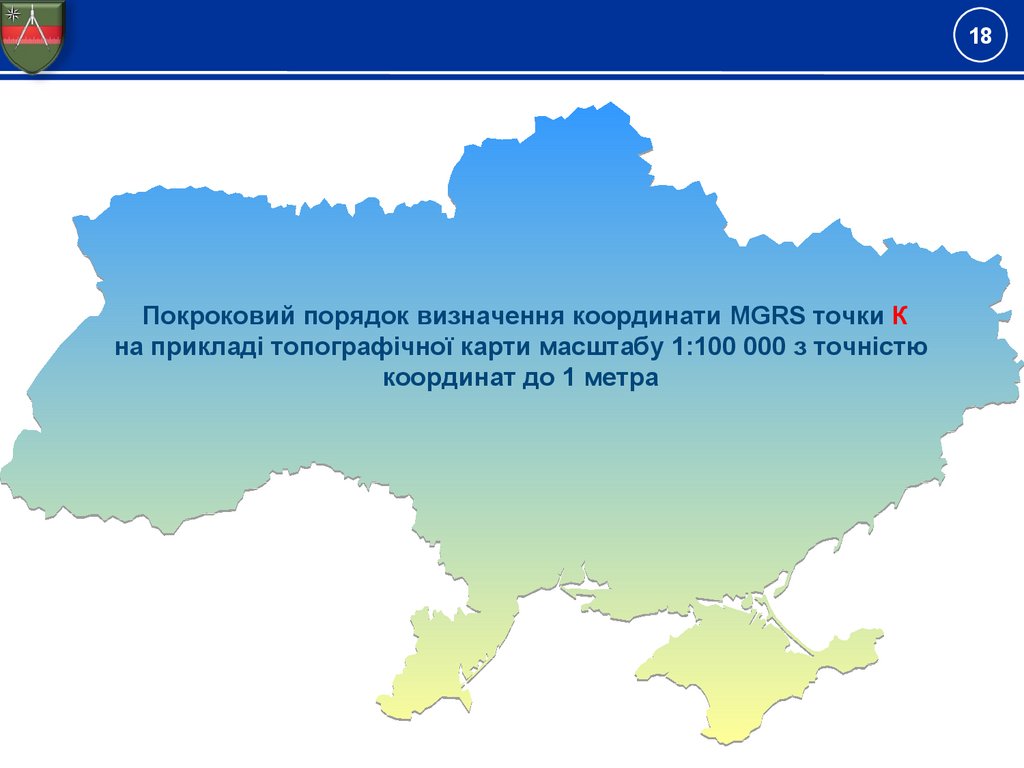 18

Покроковий порядок визначення координати MGRS точки К
на прикладі топографічної карти масштабу 1:100 000 з точністю координат до 1 метра